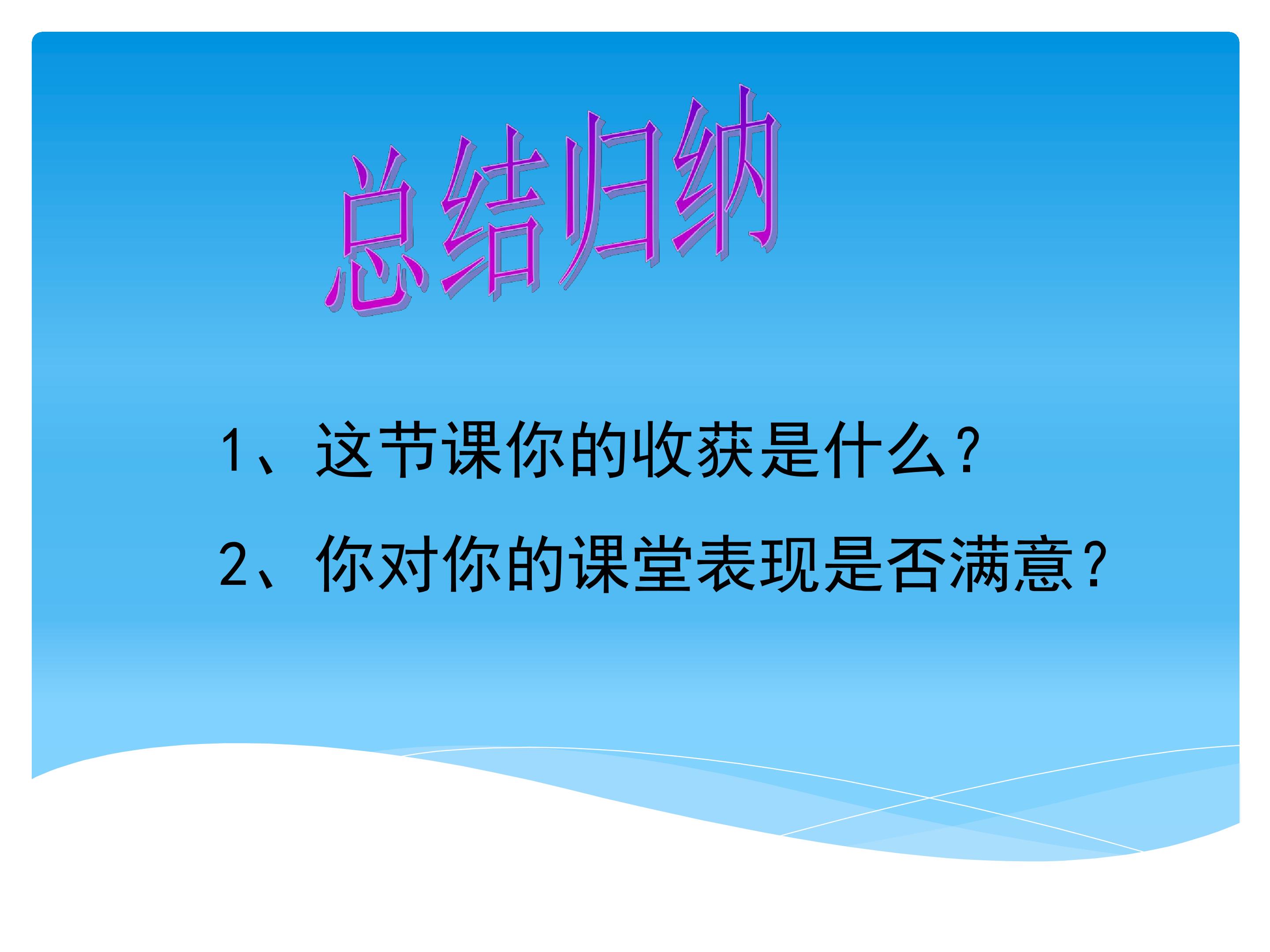 总结归纳

1、这节课你的收获是什么？

2、你对你的课堂表现是否满意？